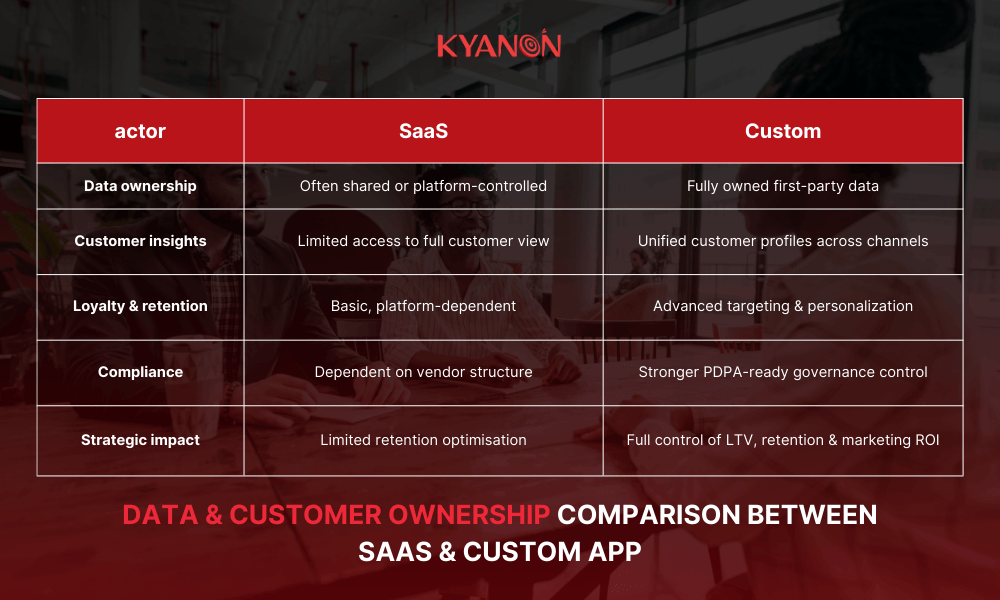 KYANON

| actor | SaaS | Custom |
|---|---|---|
| Data ownership | Often shared or platform-controlled | Fully owned first-party data |
| Customer insights | Limited access to full customer view | Unified customer profiles across channels |
| Loyalty & retention | Basic, platform-dependent | Advanced targeting & personalization |
| Compliance | Dependent on vendor structure | Stronger PDPA-ready governance control |
| Strategic impact | Limited retention optimisation | Full control of LTV, retention & marketing ROI |

DATA & CUSTOMER OWNERSHIP COMPARISON BETWEEN SAAS & CUSTOM APP